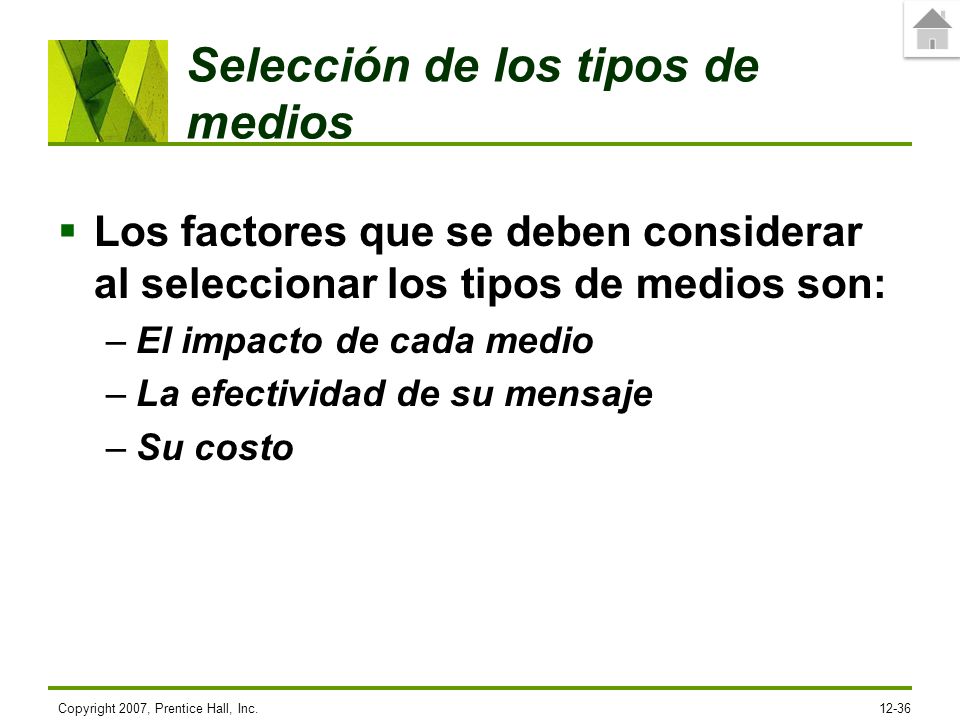 Selección de los tipos de medios

▪ Los factores que se deben considerar al seleccionar los tipos de medios son:
– El impacto de cada medio
– La efectividad de su mensaje
– Su costo

Copyright 2007, Prentice Hall, Inc.

12-36